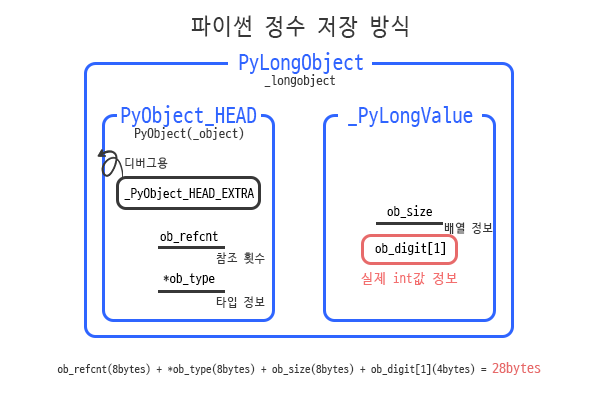 파이썬 정수 저장 방식

PyLongObject
_longobject

PyObject_HEAD
PyObject(_object)

디버그용

_PyObject_HEAD_EXTRA

ob_refcnt
참조 횟수

*ob_type
타입 정보

_PyLongValue

ob_size
배열 정보

ob_digit[1]
실제 int값 정보

ob_refcnt(8bytes) + *ob_type(8bytes) + ob_size(8bytes) + ob_digit[1](4bytes) = 28bytes